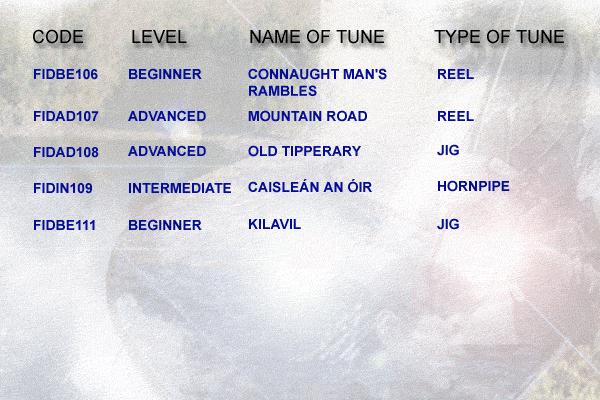 | CODE | LEVEL | NAME OF TUNE | TYPE OF TUNE |
|---|---|---|---|
| FIDBE106 | BEGINNER | CONNAUGHT MAN'S RAMBLES | REEL |
| FIDAD107 | ADVANCED | MOUNTAIN ROAD | REEL |
| FIDAD108 | ADVANCED | OLD TIPPERARY | JIG |
| FIDIN109 | INTERMEDIATE | CAISLEÁN AN ÓIR | HORNPIPE |
| FIDBE111 | BEGINNER | KILAVIL | JIG |